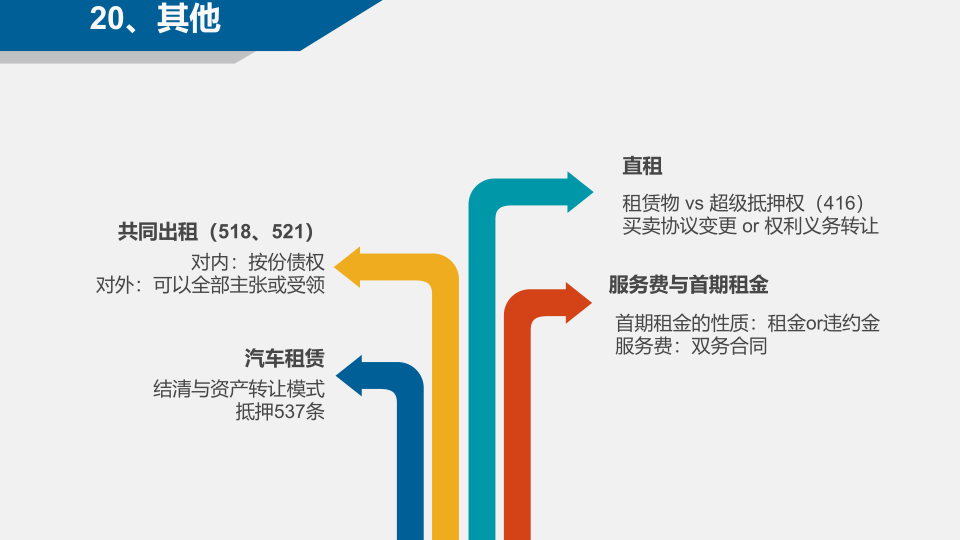 20、其他

共同出租（518、521）
对内：按份债权
对外：可以全部主张或受领

汽车租赁
结清与资产转让模式
抵押537条

直租
租赁物 vs 超级抵押权（416）
买卖协议变更 or 权利义务转让

服务费与首期租金
首期租金的性质：租金or违约金
服务费：双务合同